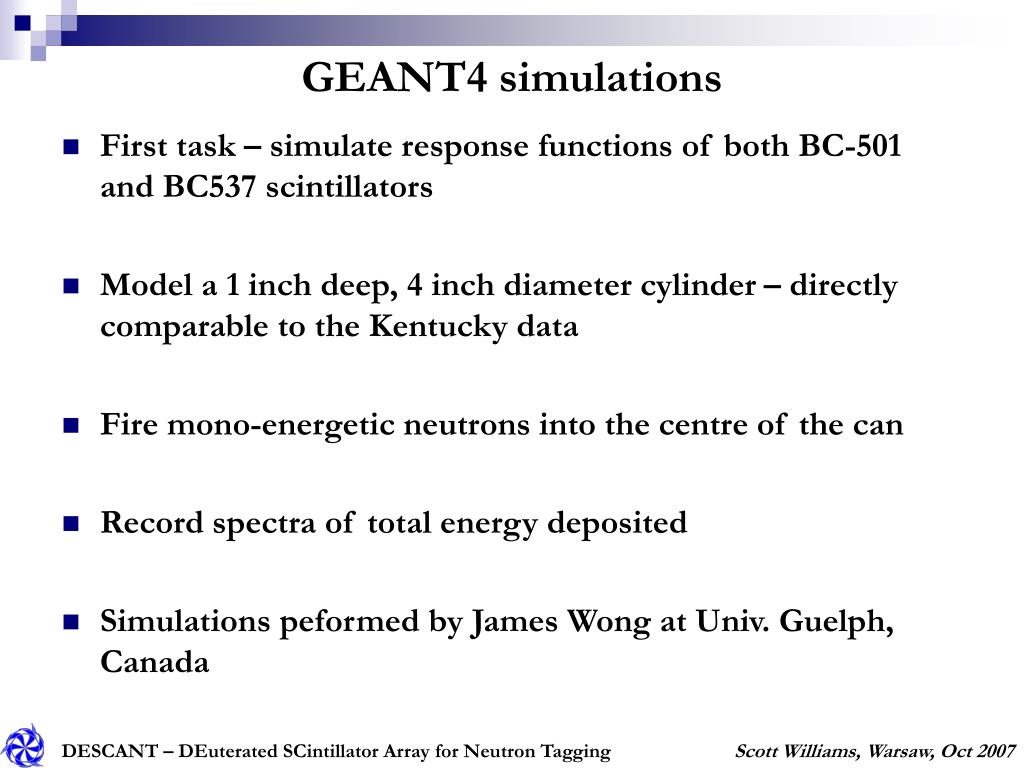 GEANT4 simulations

First task – simulate response functions of both BC-501 and BC537 scintillators

Model a 1 inch deep, 4 inch diameter cylinder – directly comparable to the Kentucky data

Fire mono-energetic neutrons into the centre of the can

Record spectra of total energy deposited

Simulations peformed by James Wong at Univ. Guelph, Canada

DESCANT – DEuterated SCintillator Array for Neutron Tagging

Scott Williams, Warsaw, Oct 2007